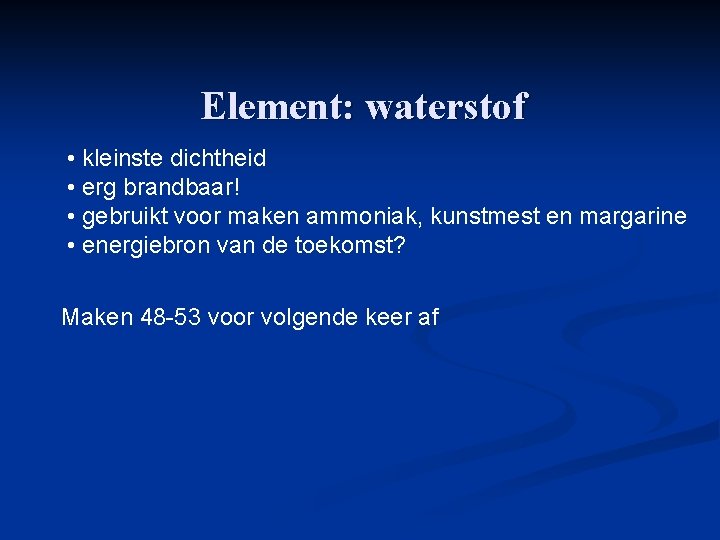 Element: waterstof

• kleinste dichtheid
• erg brandbaar!
• gebruikt voor maken ammoniak, kunstmest en margarine
• energiebron van de toekomst?

Maken 48-53 voor volgende keer af